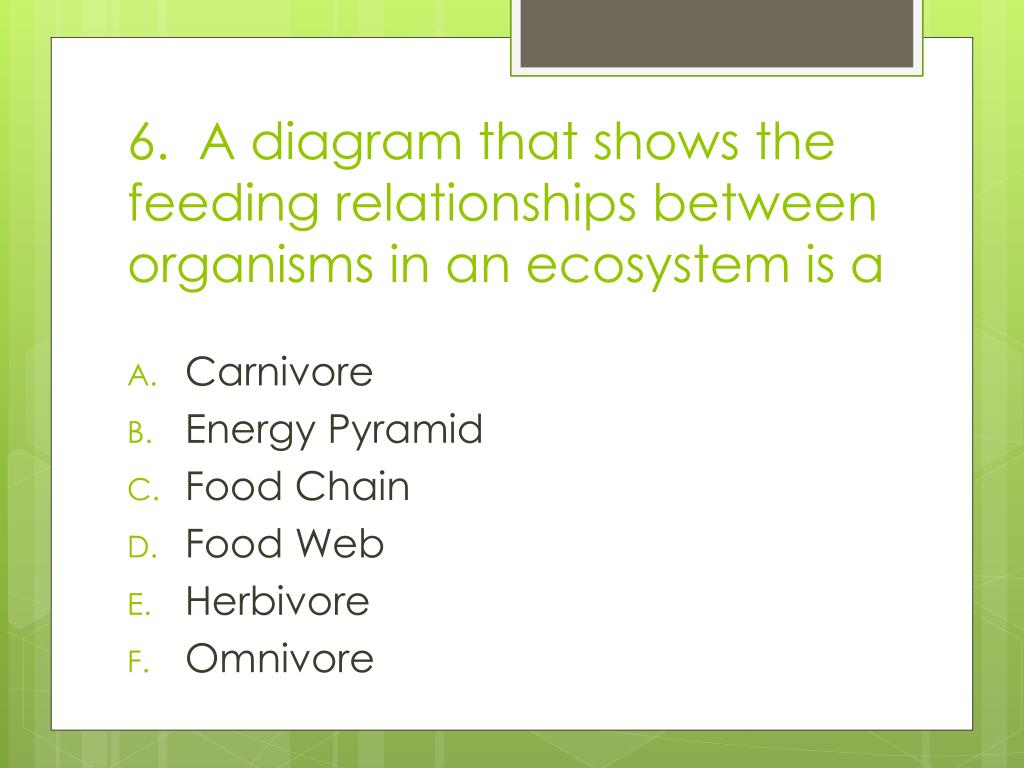 6. A diagram that shows the feeding relationships between organisms in an ecosystem is a

A. Carnivore
B. Energy Pyramid
C. Food Chain
D. Food Web
E. Herbivore
F. Omnivore